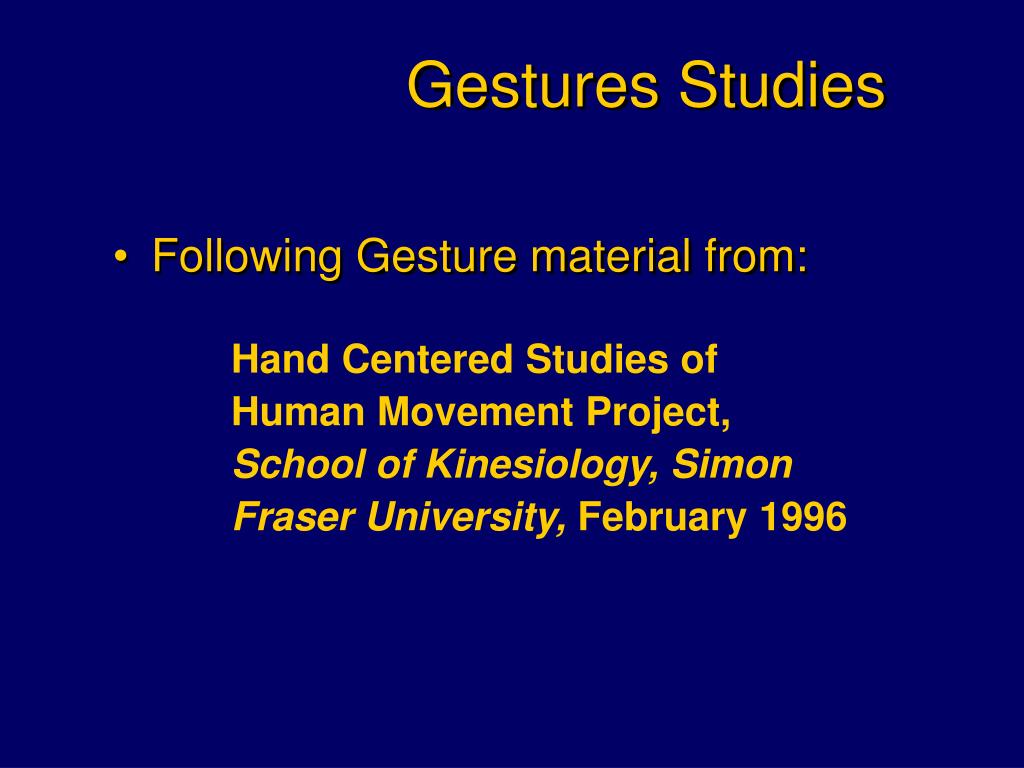 Gestures Studies

• Following Gesture material from:

Hand Centered Studies of
Human Movement Project,
School of Kinesiology, Simon
Fraser University, February 1996